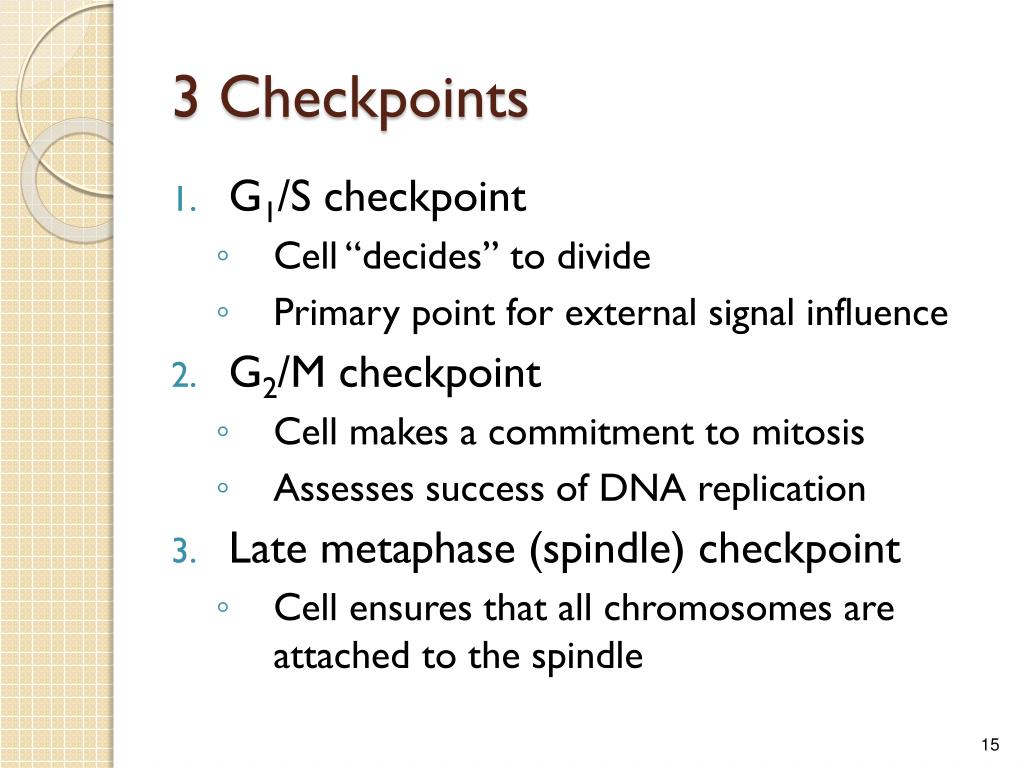 3 Checkpoints

1. $G_1$/S checkpoint
◦ Cell “decides” to divide
◦ Primary point for external signal influence
2. $G_2$/M checkpoint
◦ Cell makes a commitment to mitosis
◦ Assesses success of DNA replication
3. Late metaphase (spindle) checkpoint
◦ Cell ensures that all chromosomes are attached to the spindle

15